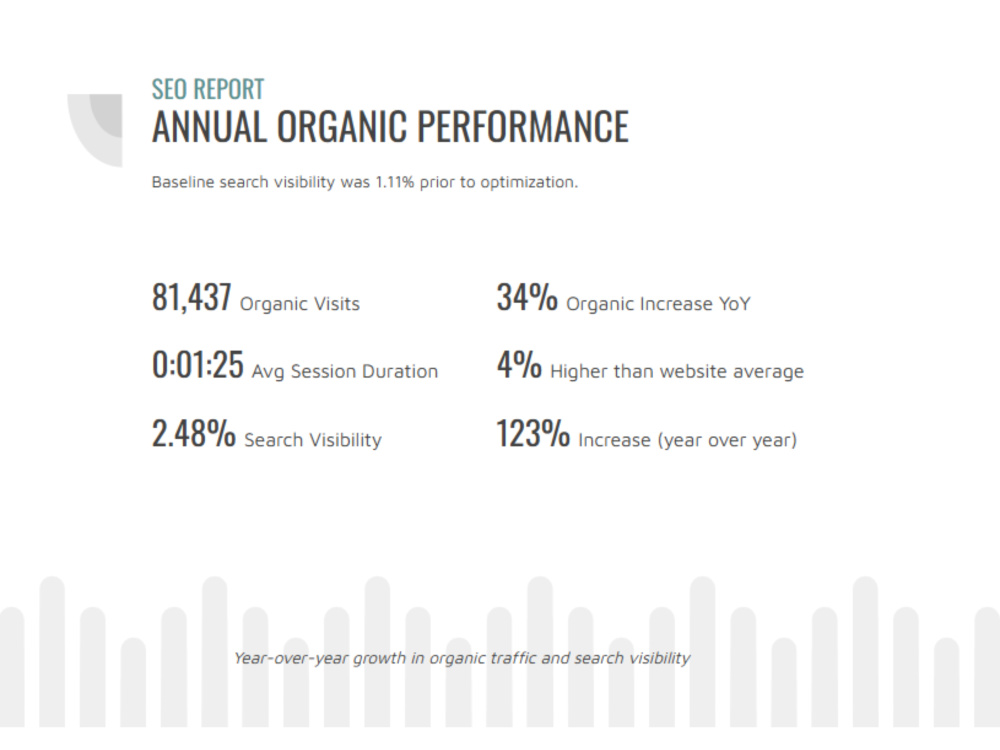 SEO REPORT
ANNUAL ORGANIC PERFORMANCE

Baseline search visibility was 1.11% prior to optimization.

81,437 Organic Visits

0:01:25 Avg Session Duration

2.48% Search Visibility

34% Organic Increase YoY

4% Higher than website average

123% Increase (year over year)

Year-over-year growth in organic traffic and search visibility